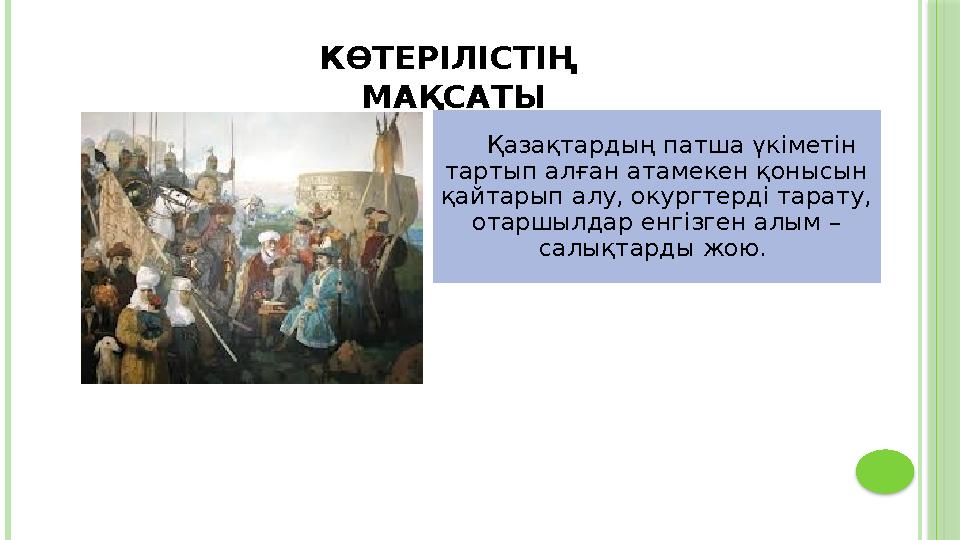 КӨТЕРІЛІСТІҢ МАҚСАТЫ

Қазақтардың патша үкіметін тартып алған атамекен қонысын қайтарып алу, окургтерді тарату, отаршылдар енгізген алым – салықтарды жою.